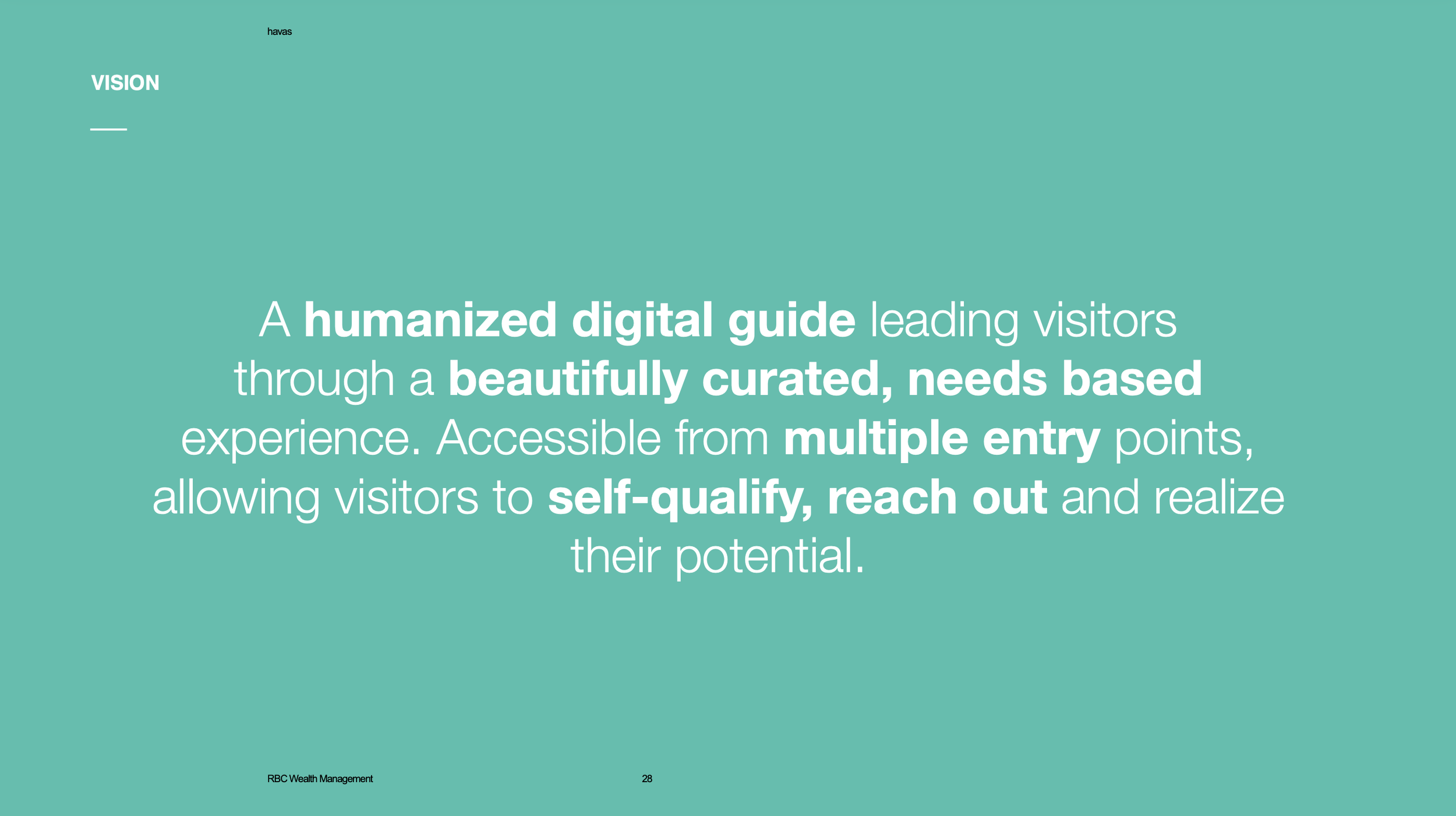 havas

VISION

A humanized digital guide leading visitors through a beautifully curated, needs based experience. Accessible from multiple entry points, allowing visitors to self-qualify, reach out and realize their potential.

RBC Wealth Management

28